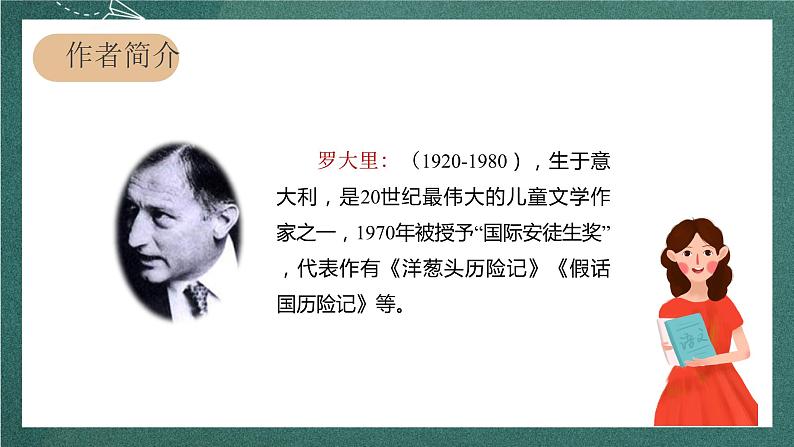 作者简介

罗大里：（1920-1980），生于意大利，是20世纪最伟大的儿童文学作家之一，1970年被授予“国际安徒生奖”，代表作有《洋葱头历险记》《假话国历险记》等。

语文